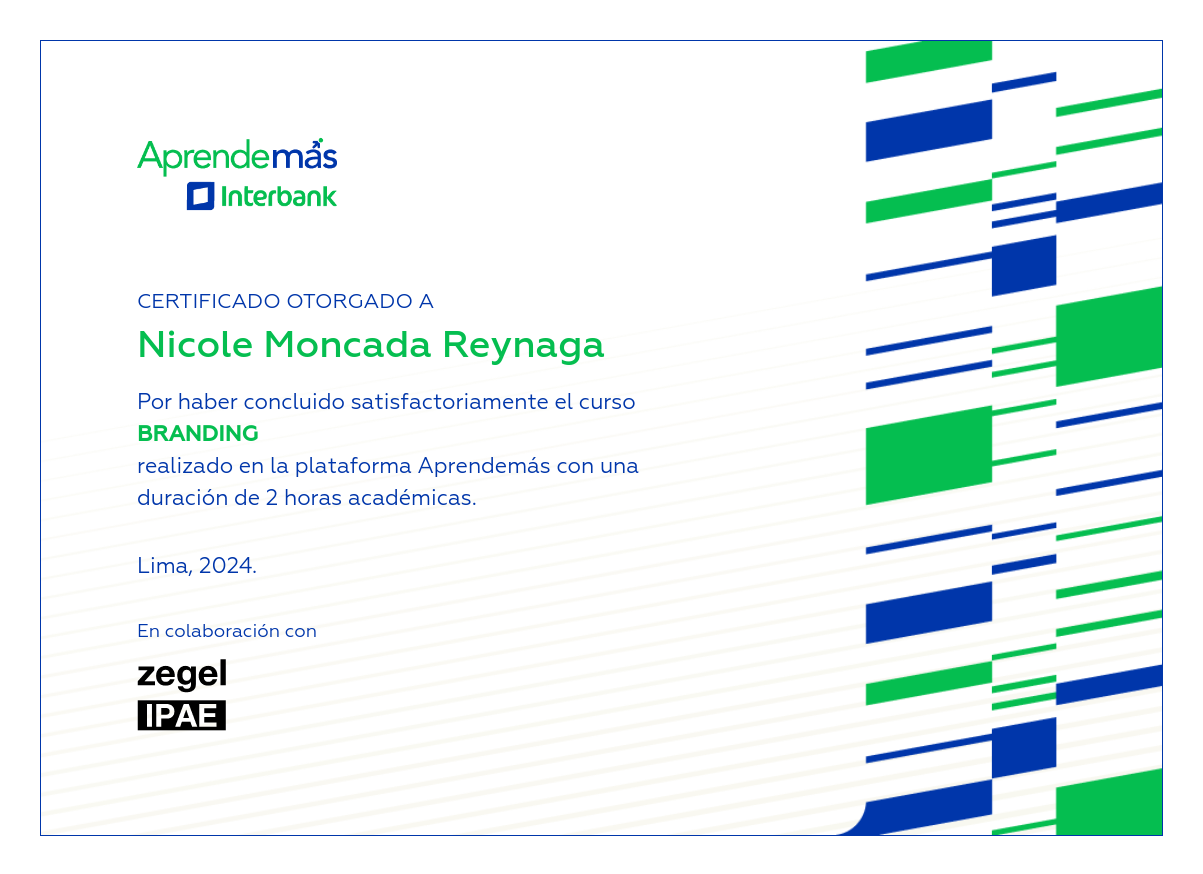 Aprendemás
Interbank

CERTIFICADO OTORGADO A

Nicole Moncada Reynaga

Por haber concluido satisfactoriamente el curso
BRANDING
realizado en la plataforma Aprendemás con una duración de 2 horas académicas.

Lima, 2024.

En colaboración con

zegel
IPAE